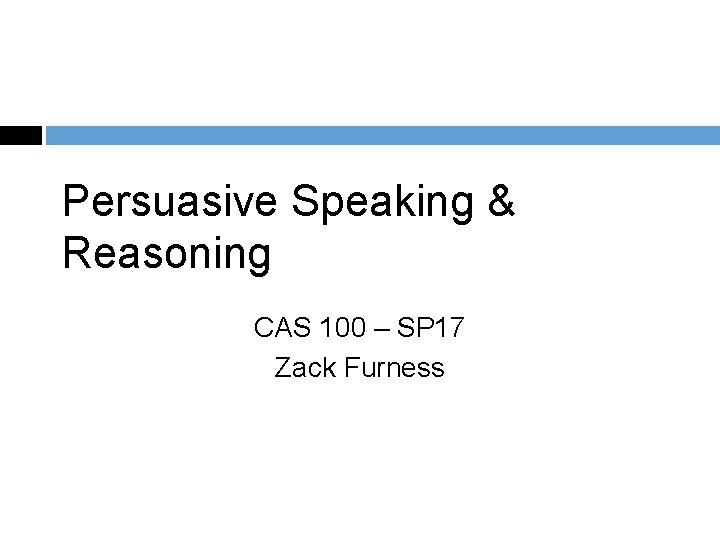 Persuasive Speaking & Reasoning

CAS 100 – SP17
Zack Furness